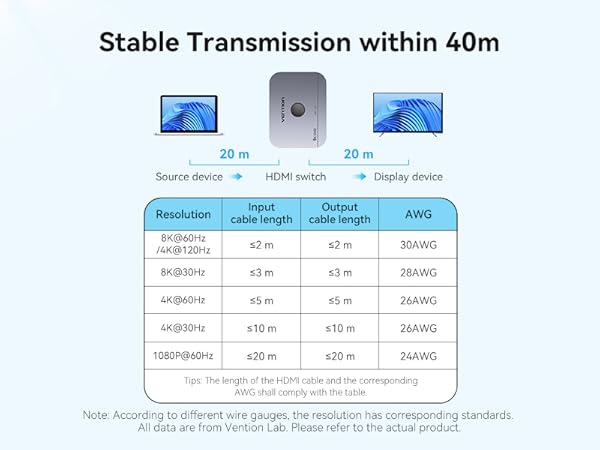 Stable Transmission within 40m

VENTION

20 m

20 m

Source device

HDMI switch

Display device

| Resolution | Input cable length | Output cable length | AWG |
|---|---|---|---|
| 8K@60Hz /4K@120Hz | ≤2 m | ≤2 m | 30AWG |
| 8K@30Hz | ≤3 m | ≤3 m | 28AWG |
| 4K@60Hz | ≤5 m | ≤5 m | 26AWG |
| 4K@30Hz | ≤10 m | ≤10 m | 26AWG |
| 1080P@60Hz | ≤20 m | ≤20 m | 24AWG |

Tips: The length of the HDMI cable and the corresponding AWG shall comply with the table.

Note: According to different wire gauges, the resolution has corresponding standards. All data are from Vention Lab. Please refer to the actual product.